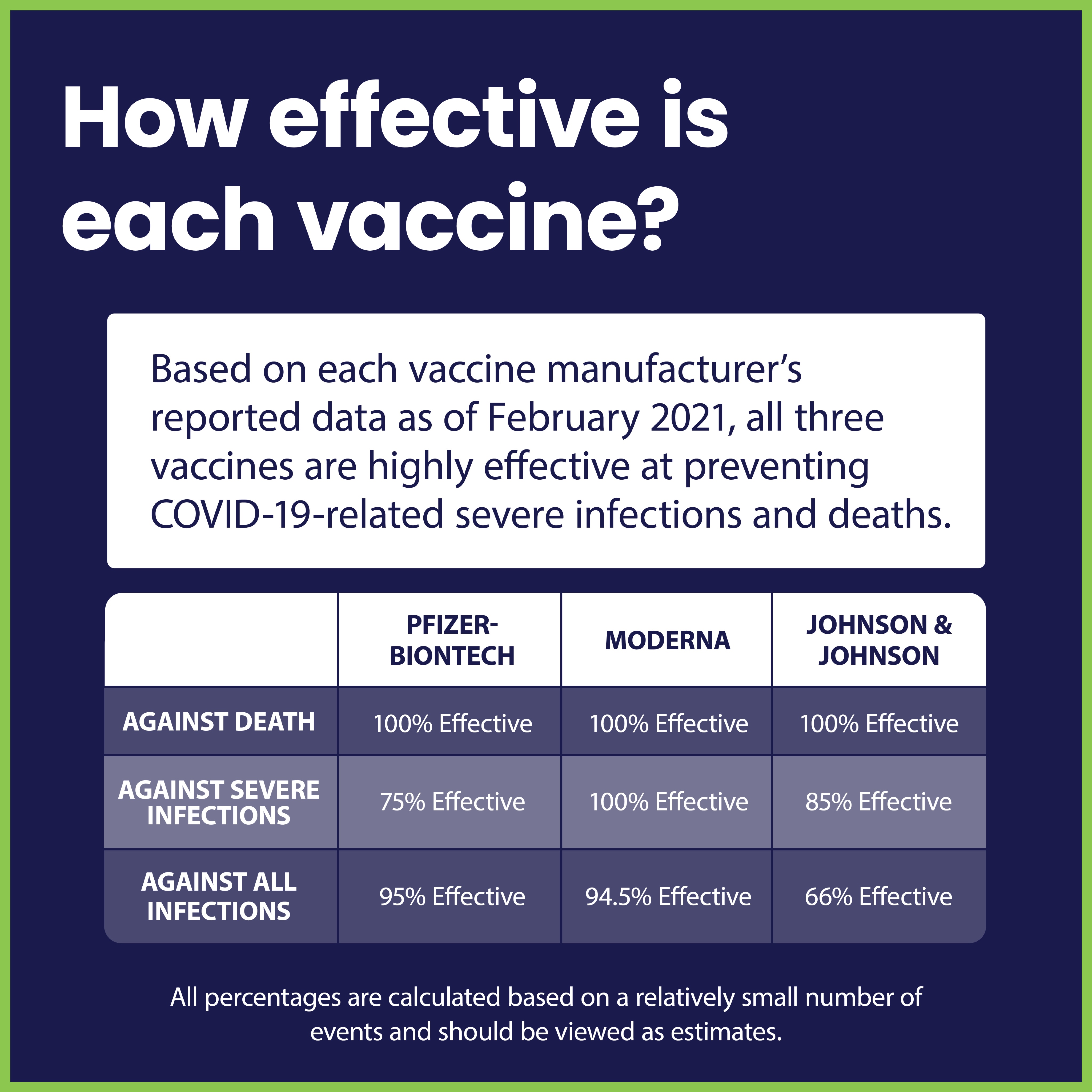 How effective is each vaccine?

Based on each vaccine manufacturer's reported data as of February 2021, all three vaccines are highly effective at preventing COVID-19-related severe infections and deaths.

| | PFIZER-BIONTECH | MODERNA | JOHNSON & JOHNSON |
|---|---|---|---|
| AGAINST DEATH | 100% Effective | 100% Effective | 100% Effective |
| AGAINST SEVERE INFECTIONS | 75% Effective | 100% Effective | 85% Effective |
| AGAINST ALL INFECTIONS | 95% Effective | 94.5% Effective | 66% Effective |

All percentages are calculated based on a relatively small number of events and should be viewed as estimates.